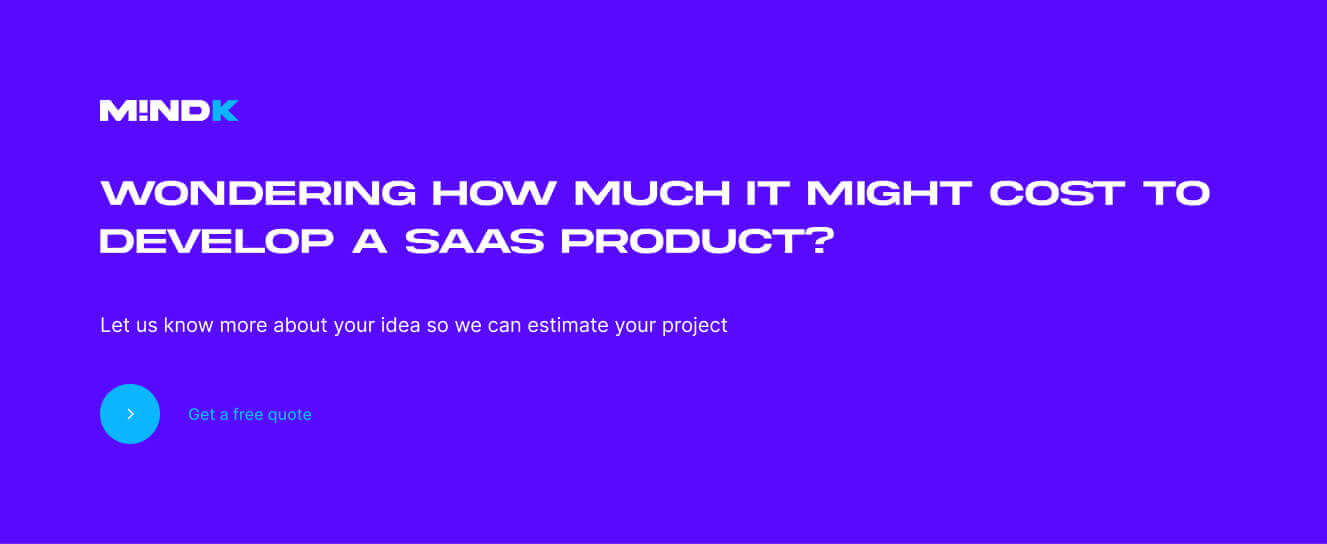 M!NDK

WONDERING HOW MUCH IT MIGHT COST TO DEVELOP A SAAS PRODUCT?

Let us know more about your idea so we can estimate your project

Get a free quote